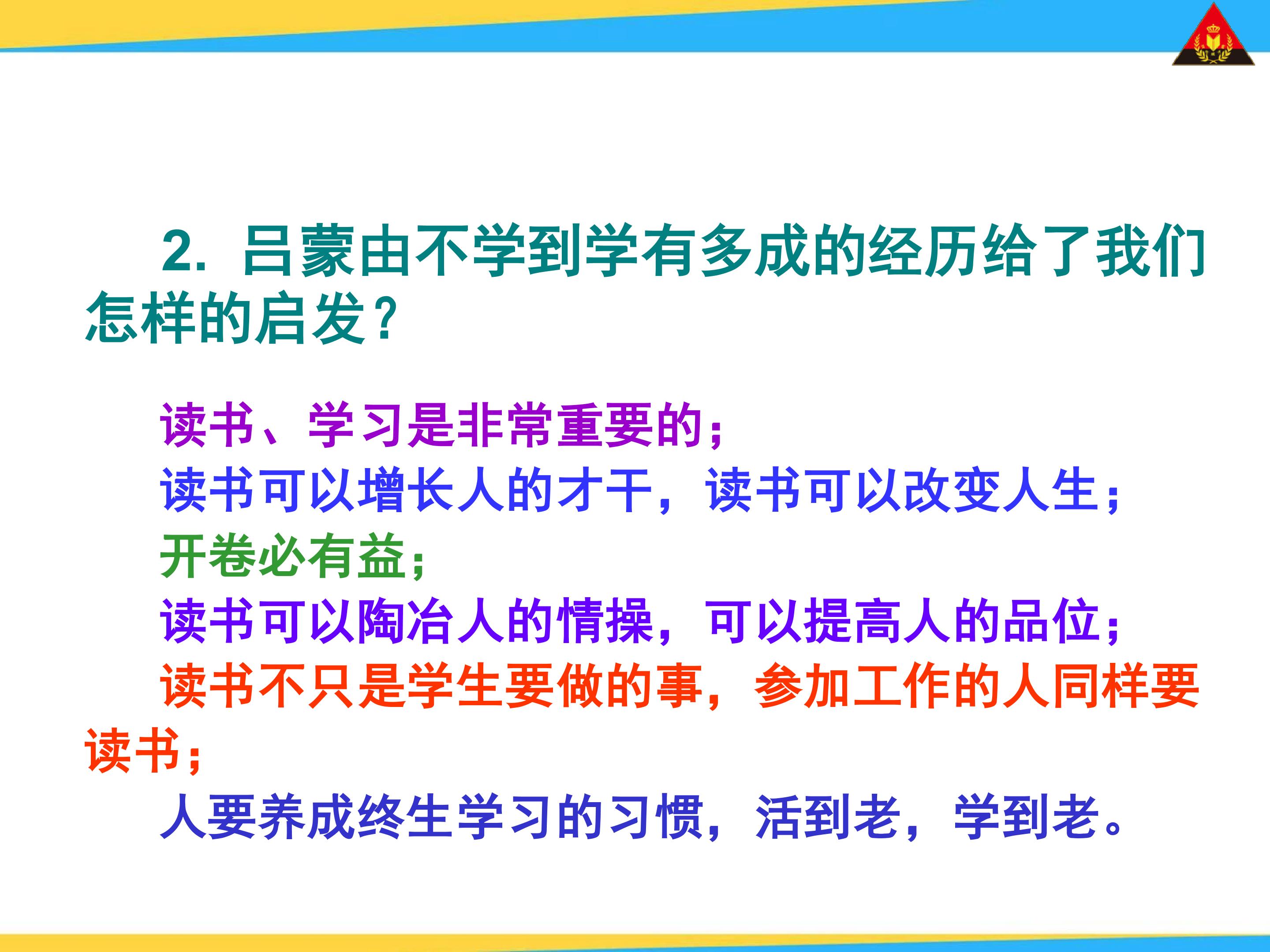 2. 吕蒙由不学到学有多成的经历给了我们怎样的启发？

读书、学习是非常重要的；

读书可以增长人的才干，读书可以改变人生；

开卷必有益；

读书可以陶冶人的情操，可以提高人的品位；

读书不只是学生要做的事，参加工作的人同样要读书；

人要养成终生学习的习惯，活到老，学到老。